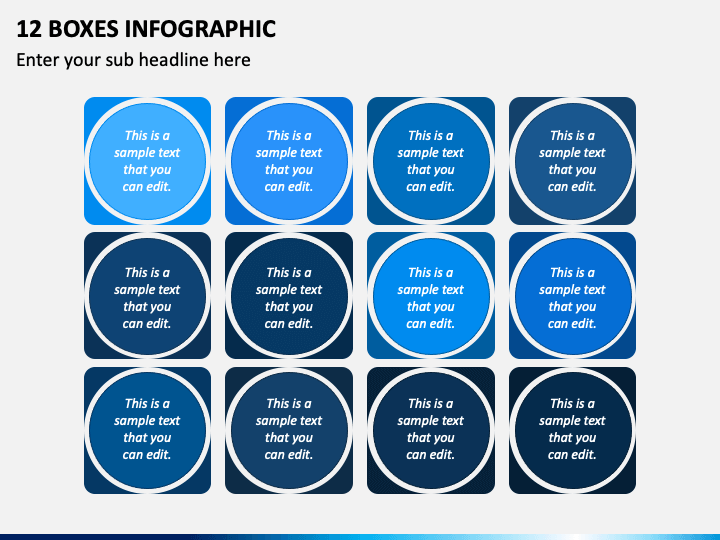 12 BOXES INFOGRAPHIC

Enter your sub headline here

This is a sample text that you can edit.

This is a sample text that you can edit.

This is a sample text that you can edit.

This is a sample text that you can edit.

This is a sample text that you can edit.

This is a sample text that you can edit.

This is a sample text that you can edit.

This is a sample text that you can edit.

This is a sample text that you can edit.

This is a sample text that you can edit.

This is a sample text that you can edit.

This is a sample text that you can edit.